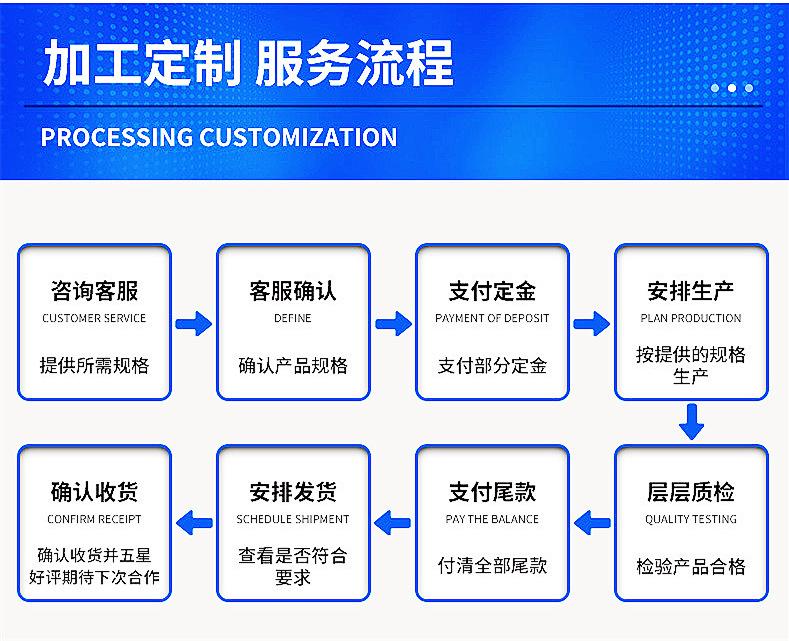 加工定制 服务流程

PROCESSING CUSTOMIZATION

咨询客服
CUSTOMER SERVICE
提供所需规格

客服确认
DEFINE
确认产品规格

支付定金
PAYMENT OF DEPOSIT
支付部分定金

安排生产
PLAN PRODUCTION
按提供的规格生产

层层质检
QUALITY TESTING
检验产品合格

支付尾款
PAY THE BALANCE
付清全部尾款

安排发货
SCHEDULE SHIPMENT
查看是否符合要求

确认收货
CONFIRM RECEIPT
确认收货并五星好评期待下次合作